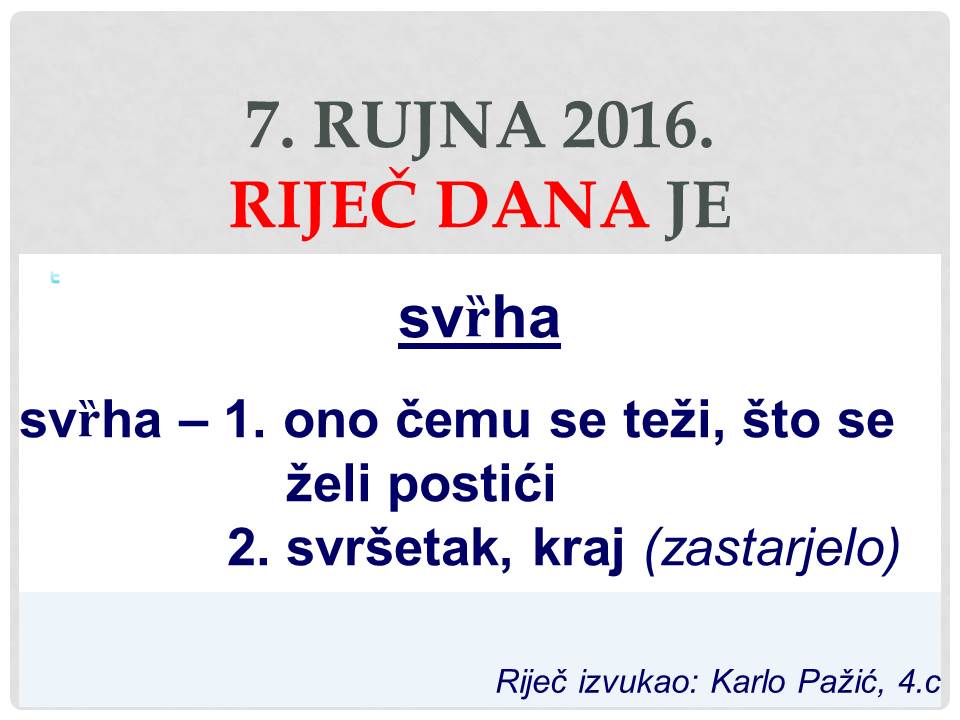 7. RUJNA 2016.
RIJEČ DANA JE

svȑha

svȑha – 1. ono čemu se teži, što se želi postići
2. svršetak, kraj (zastarjelo)

Riječ izvukao: Karlo Pažić, 4.c